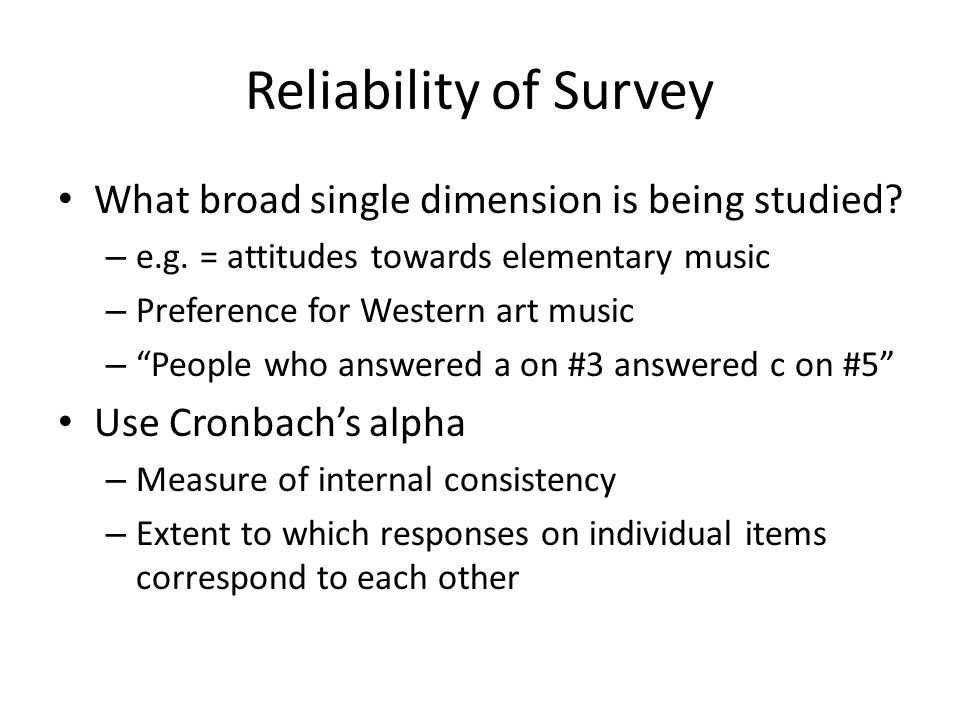 Reliability of Survey

• What broad single dimension is being studied?
– e.g. = attitudes towards elementary music
– Preference for Western art music
– “People who answered a on #3 answered c on #5”

• Use Cronbach’s alpha
– Measure of internal consistency
– Extent to which responses on individual items correspond to each other